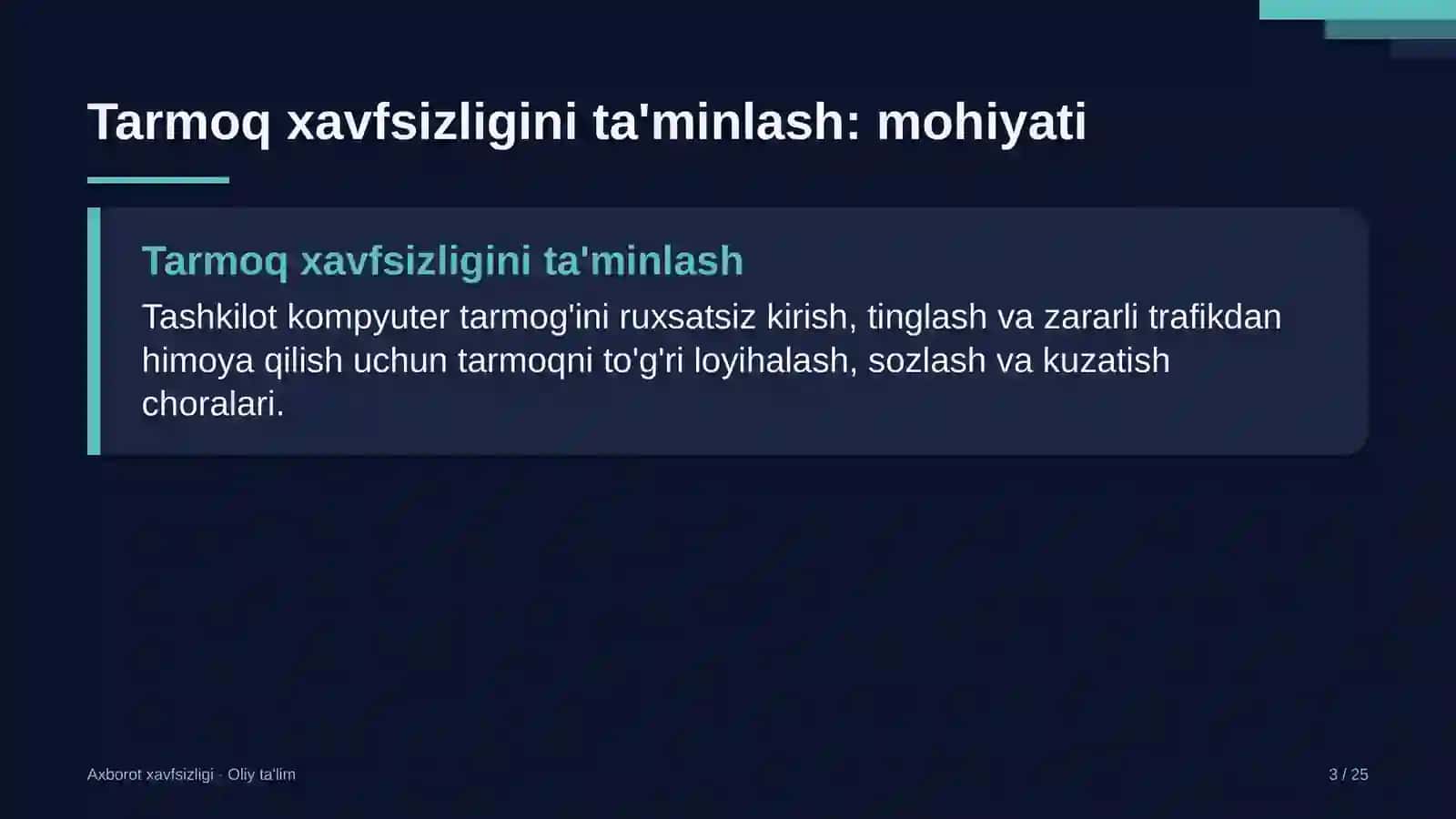 Tarmoq xavfsizligini ta'minlash: mohiyati

Tarmoq xavfsizligini ta'minlash

Tashkilot kompyuter tarmog'ini ruxsatsiz kirish, tinglash va zararli trafikdan himoya qilish uchun tarmoqni to'g'ri loyihalash, sozlash va kuzatish choralari.

Axborot xavfsizligi · Oliy ta'lim

3 / 25